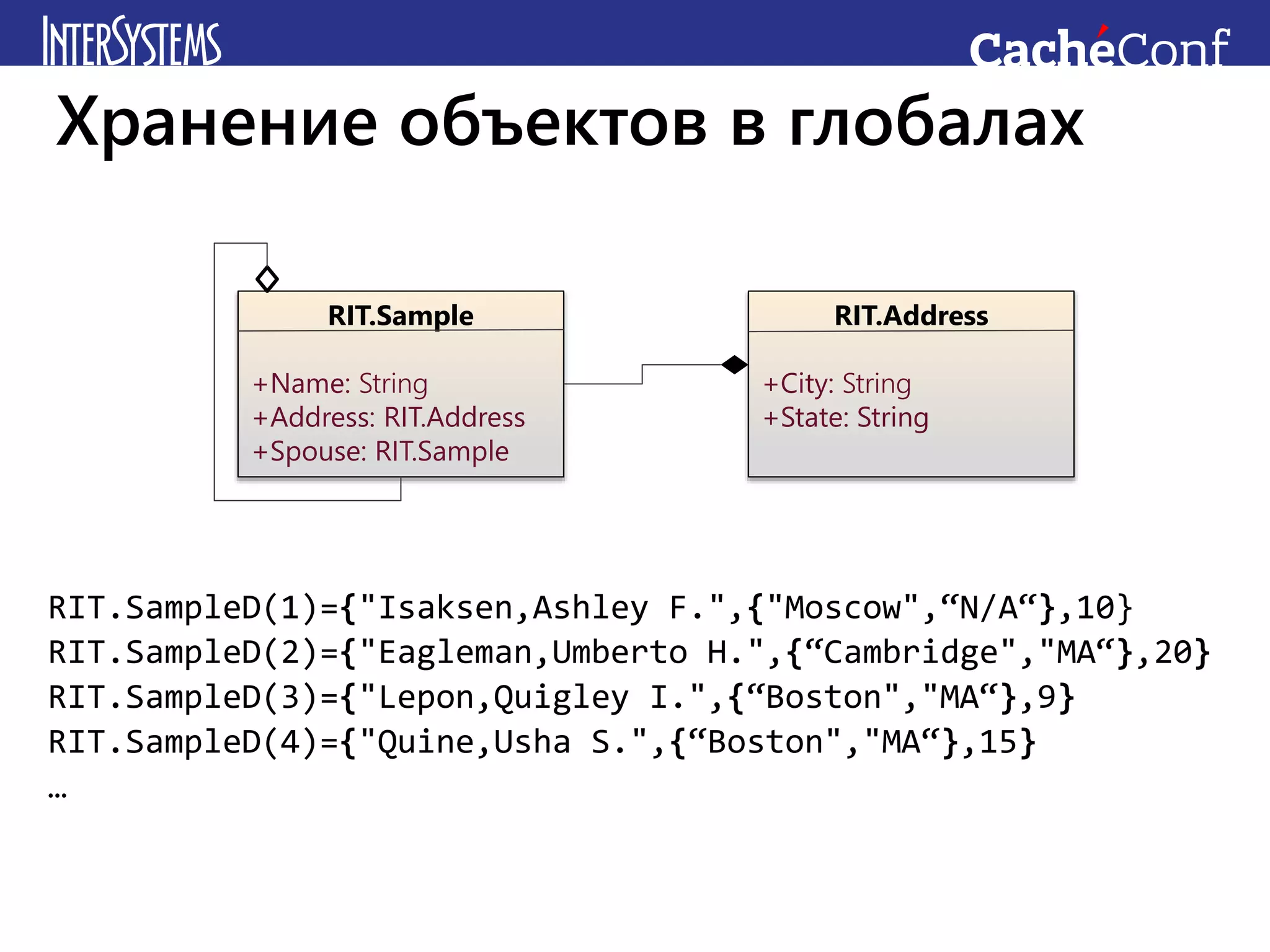 INTERSYSTEMS

CachéConf

Хранение объектов в глобалах

RIT.Sample

+Name: String
+Address: RIT.Address
+Spouse: RIT.Sample

RIT.Address

+City: String
+State: String

RIT.SampleD(1)={"Isaksen,Ashley F.",{"Moscow",“N/A“},10}
RIT.SampleD(2)={"Eagleman,Umberto H.",{“Cambridge","MA“},20}
RIT.SampleD(3)={"Lepon,Quigley I.",{“Boston","MA“},9}
RIT.SampleD(4)={"Quine,Usha S.",{“Boston","MA“},15}
…